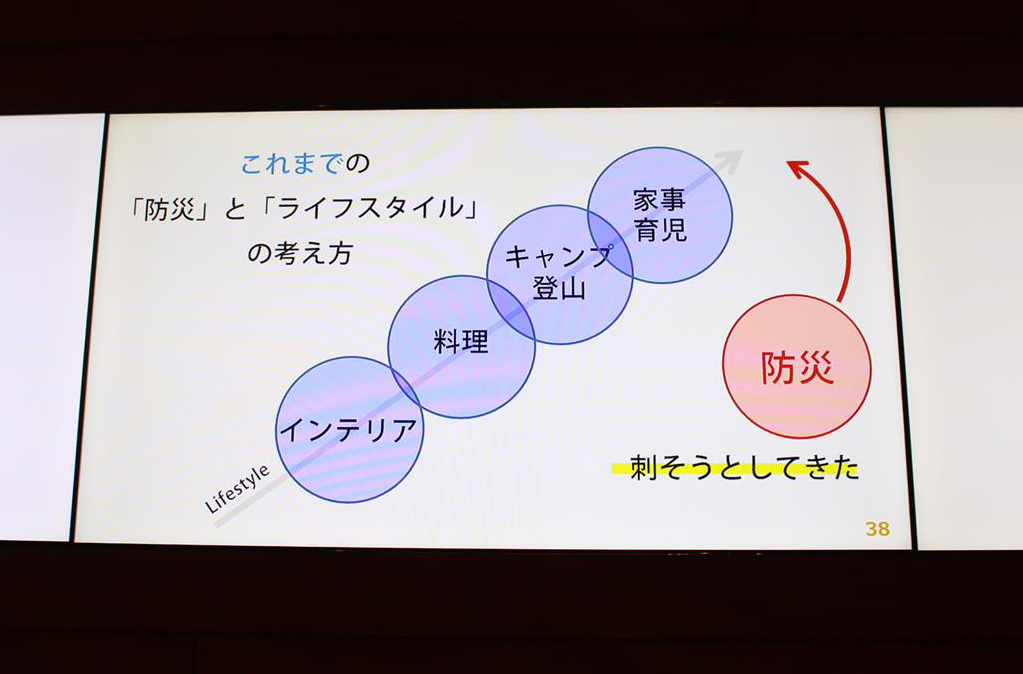 これまでの
「防災」と「ライフスタイル」
の考え方

Lifestyle

インテリア

料理

キャンプ
登山

家事
育児

防災

刺そうとしてきた

38